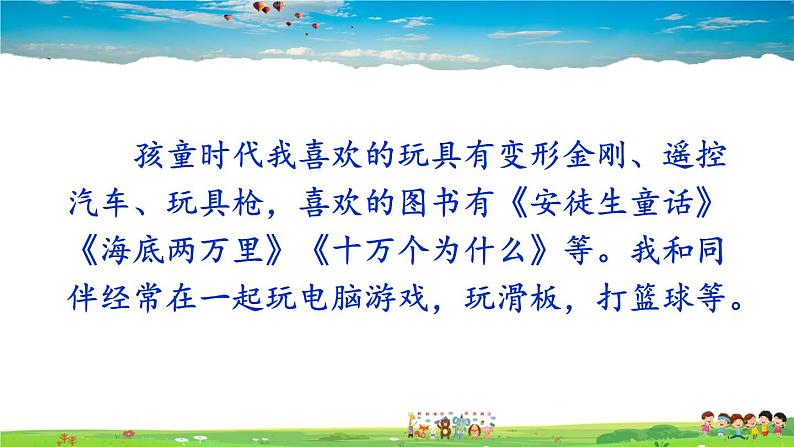 孩童时代我喜欢的玩具有变形金刚、遥控汽车、玩具枪，喜欢的图书有《安徒生童话》《海底两万里》《十万个为什么》等。我和同伴经常在一起玩电脑游戏，玩滑板，打篮球等。